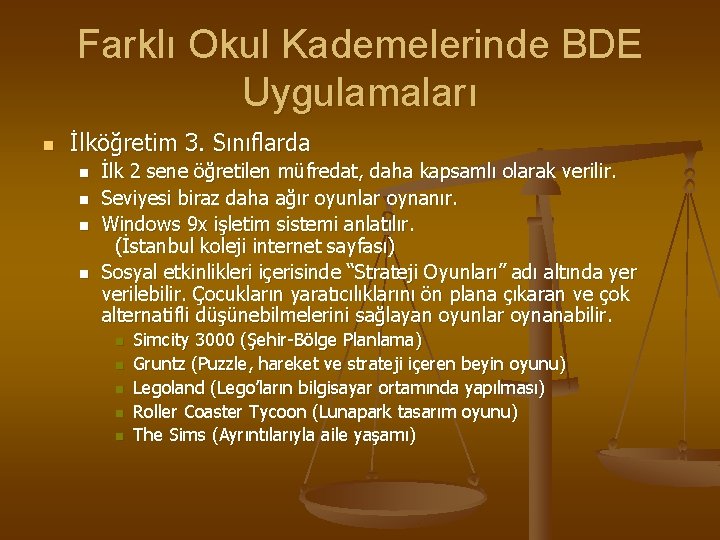 Farklı Okul Kademelerinde BDE Uygulamaları

• İlköğretim 3. Sınıflarda
• İlk 2 sene öğretilen müfredat, daha kapsamlı olarak verilir.
• Seviyesi biraz daha ağır oyunlar oynanır.
• Windows 9x işletim sistemi anlatılır. (İstanbul koleji internet sayfası)
• Sosyal etkinlikleri içerisinde "Strateji Oyunları" adı altında yer verilebilir. Çocukların yaratıcılıklarını ön plana çıkaran ve çok alternatifli düşünebilmelerini sağlayan oyunlar oynanabilir.
• Simcity 3000 (Şehir-Bölge Planlama)
• Gruntz (Puzzle, hareket ve strateji içeren beyin oyunu)
• Legoland (Lego'ların bilgisayar ortamında yapılması)
• Roller Coaster Tycoon (Lunapark tasarım oyunu)
• The Sims (Ayrıntılarıyla aile yaşamı)